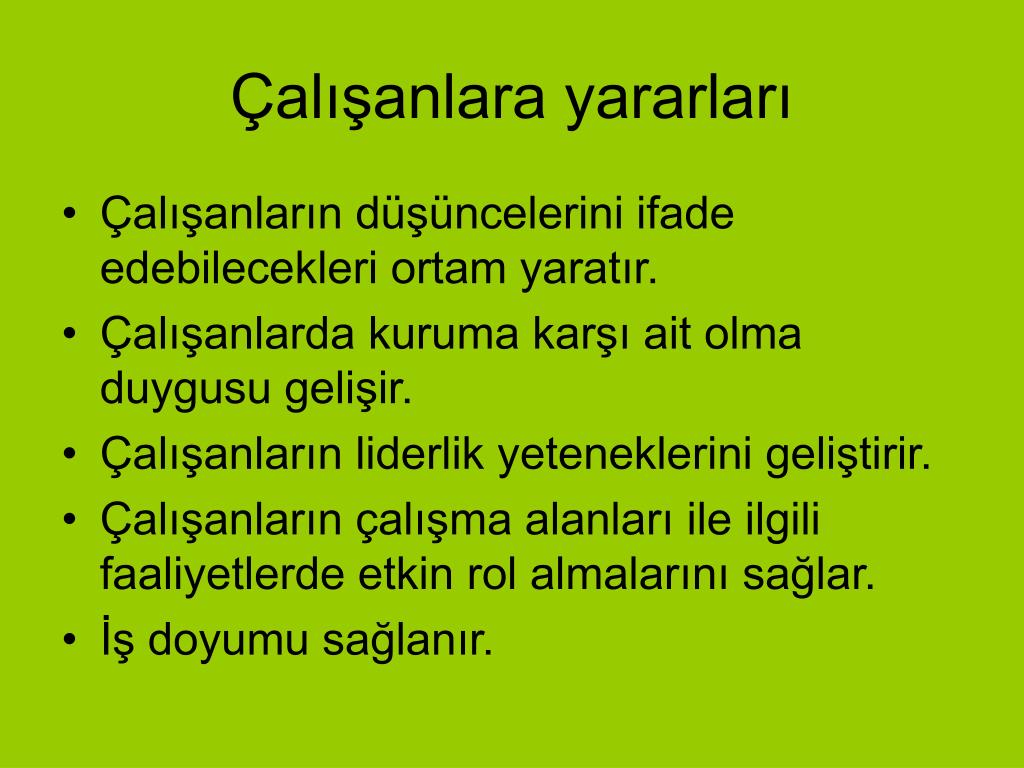 Çalışanlara yararları

• Çalışanların düşüncelerini ifade edebilecekleri ortam yaratır.
• Çalışanlarda kuruma karşı ait olma duygusu gelişir.
• Çalışanların liderlik yeteneklerini geliştirir.
• Çalışanların çalışma alanları ile ilgili faaliyetlerde etkin rol almalarını sağlar.
• İş doyumu sağlanır.